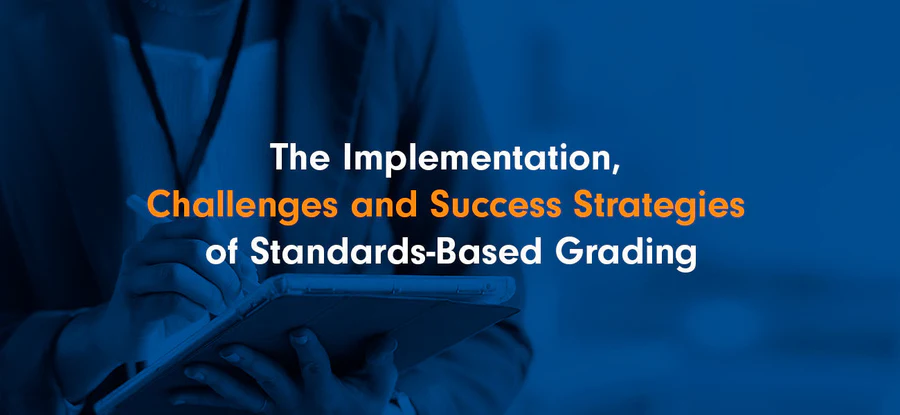 The Implementation, Challenges and Success Strategies of Standards-Based Grading